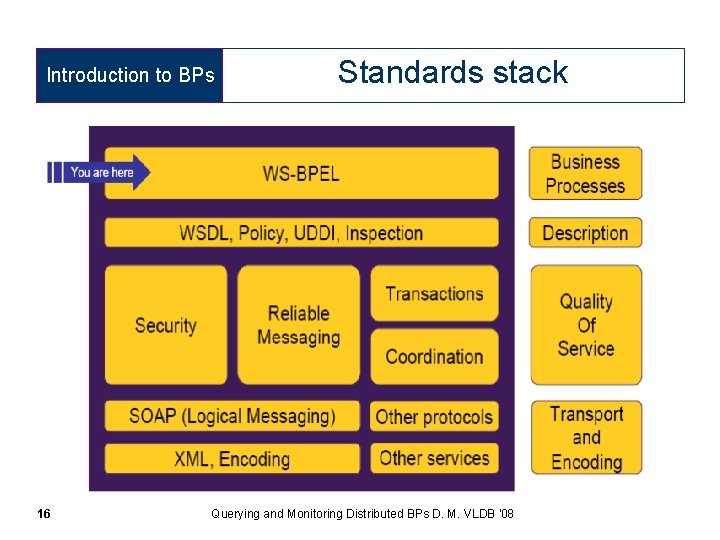 Introduction to BPs

Standards stack

You are here

WS-BPEL

WSDL, Policy, UDDI, Inspection

Security

Reliable Messaging

Transactions

Coordination

SOAP (Logical Messaging)

Other protocols

XML, Encoding

Other services

Business Processes

Description

Quality Of Service

Transport and Encoding

16

Querying and Monitoring Distributed BPs D. M. VLDB '08